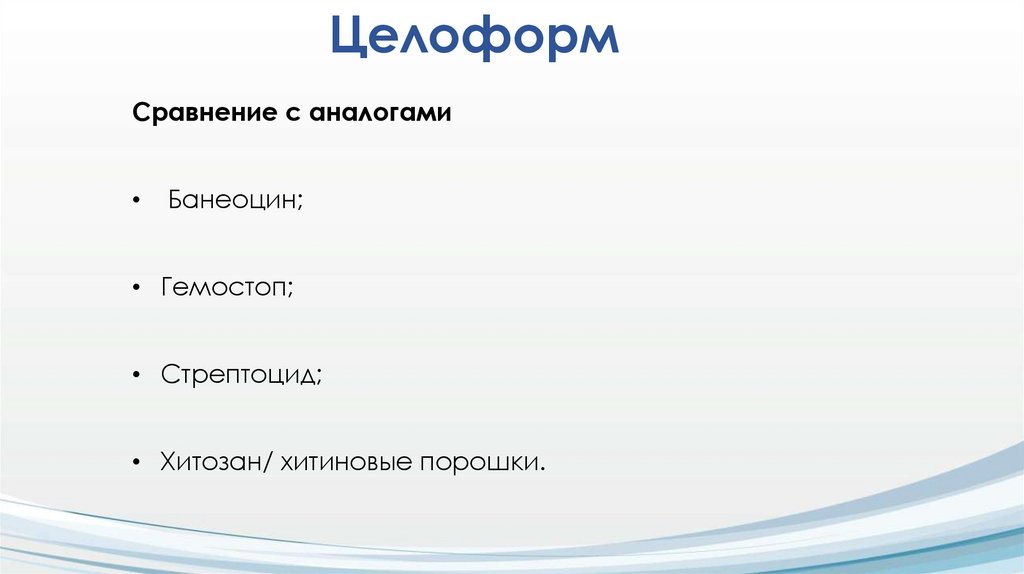 Целоформ

Сравнение с аналогами

• Банеоцин;

• Гемостоп;

• Стрептоцид;

• Хитозан/ хитиновые порошки.